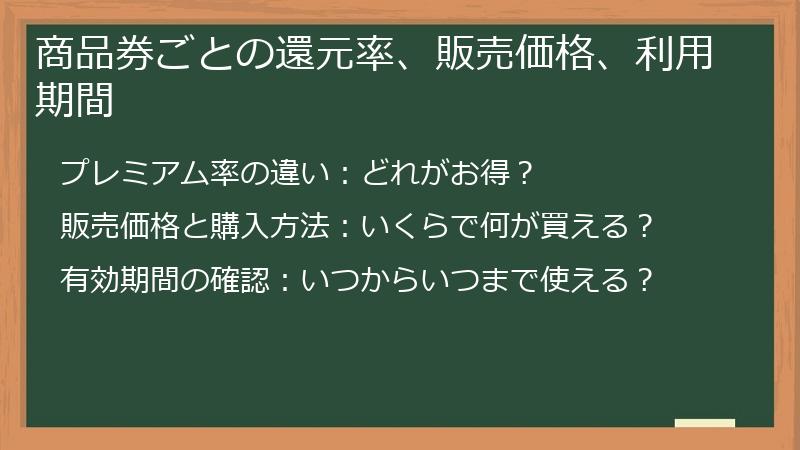 商品券ごとの還元率、販売価格、利用期間

プレミアム率の違い：どれがお得？

販売価格と購入方法：いくらで何が買える？

有効期間の確認：いつからいつまで使える？